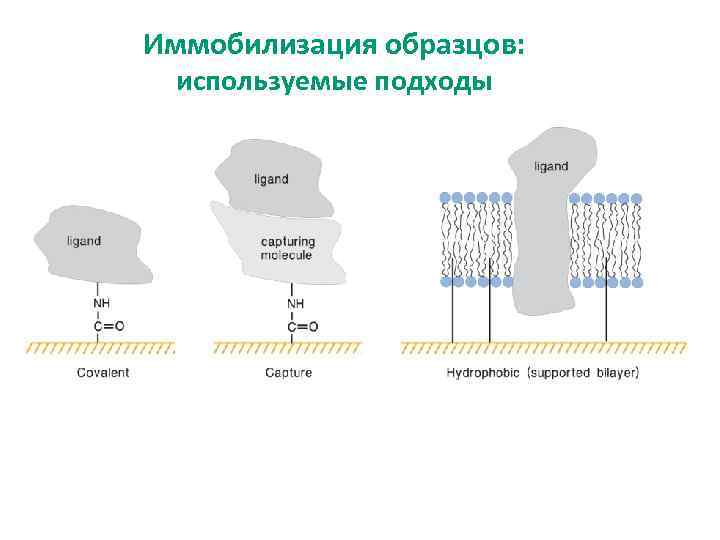 Иммобилизация образцов: используемые подходы

ligand

NH

C=O

Covalent

ligand

capturing molecule

NH

C=O

Capture

ligand

Hydrophobic (supported bilayer)